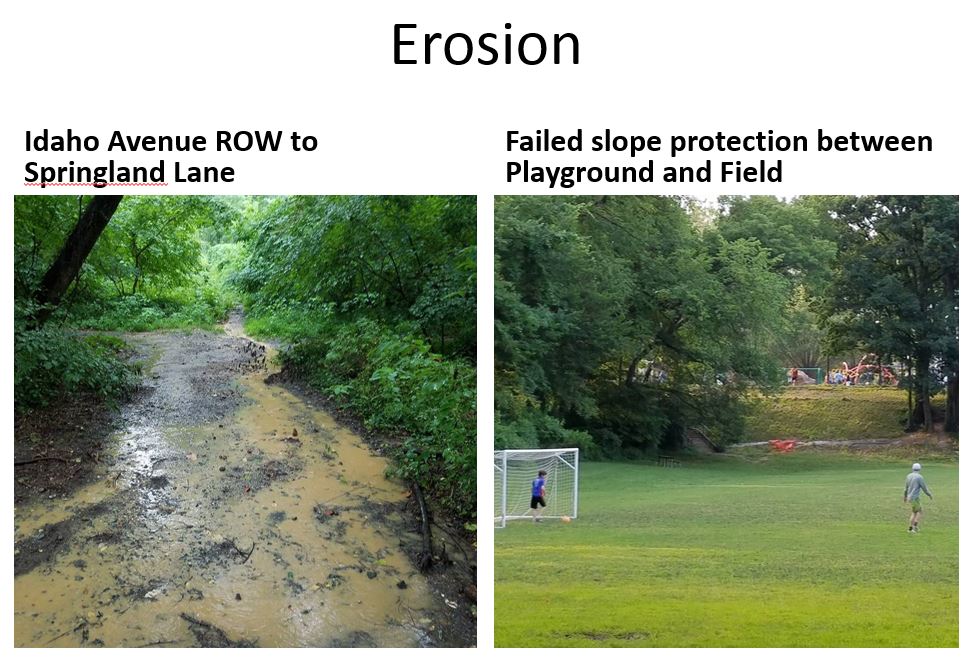 Erosion

Idaho Avenue ROW to Springland Lane

Failed slope protection between Playground and Field